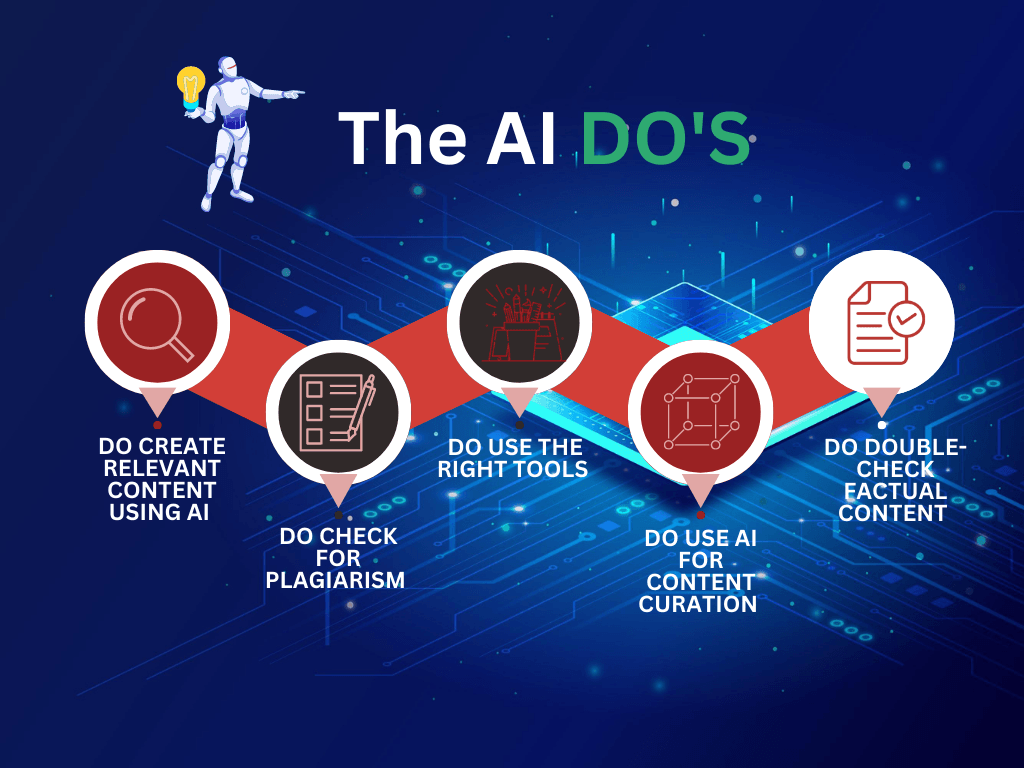 The AI DO'S

DO CREATE RELEVANT CONTENT USING AI

DO CHECK FOR PLAGIARISM

DO USE THE RIGHT TOOLS

DO USE AI FOR CONTENT CURATION

DO DOUBLE-CHECK FACTUAL CONTENT